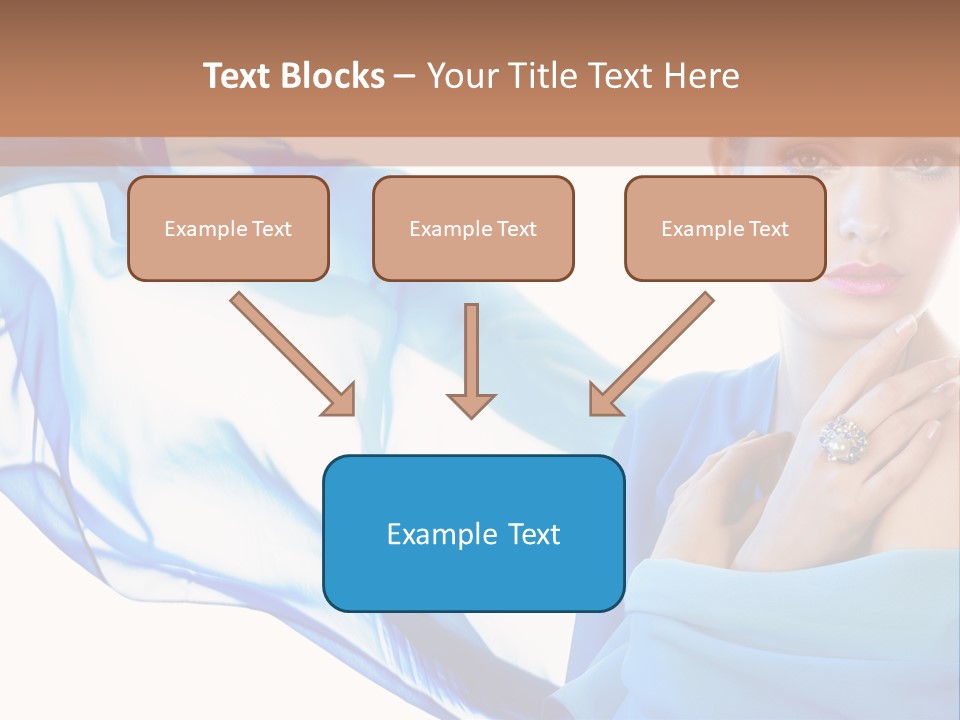 Text Blocks – Your Title Text Here

Example Text

Example Text

Example Text

Example Text